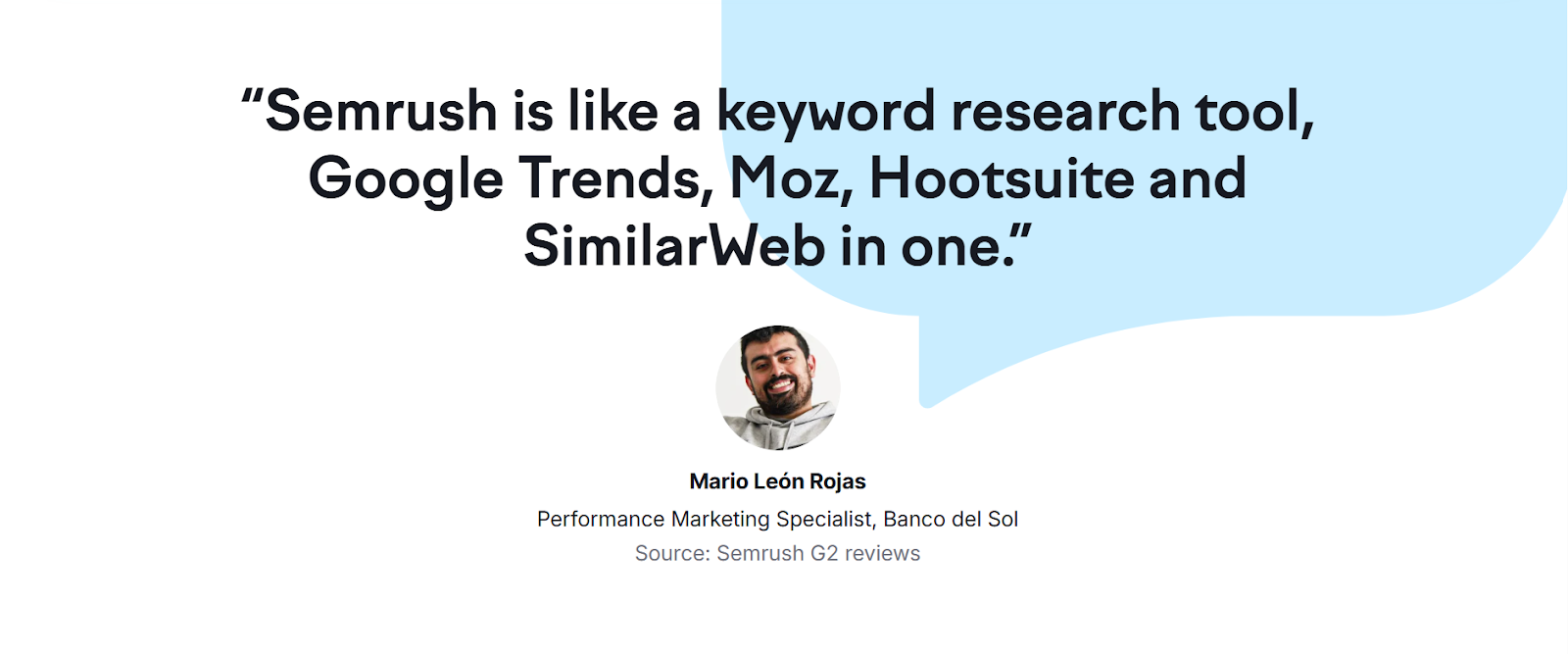 “Semrush is like a keyword research tool, Google Trends, Moz, Hootsuite and SimilarWeb in one.”

Mario León Rojas

Performance Marketing Specialist, Banco del Sol

Source: Semrush G2 reviews